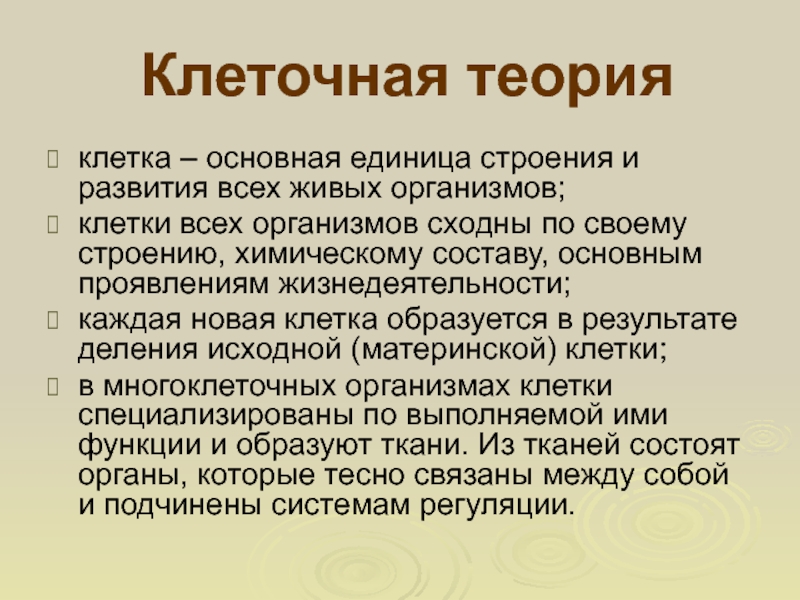 Клеточная теория

клетка – основная единица строения и развития всех живых организмов;

клетки всех организмов сходны по своему строению, химическому составу, основным проявлениям жизнедеятельности;

каждая новая клетка образуется в результате деления исходной (материнской) клетки;

в многоклеточных организмах клетки специализированы по выполняемой ими функции и образуют ткани. Из тканей состоят органы, которые тесно связаны между собой и подчинены системам регуляции.